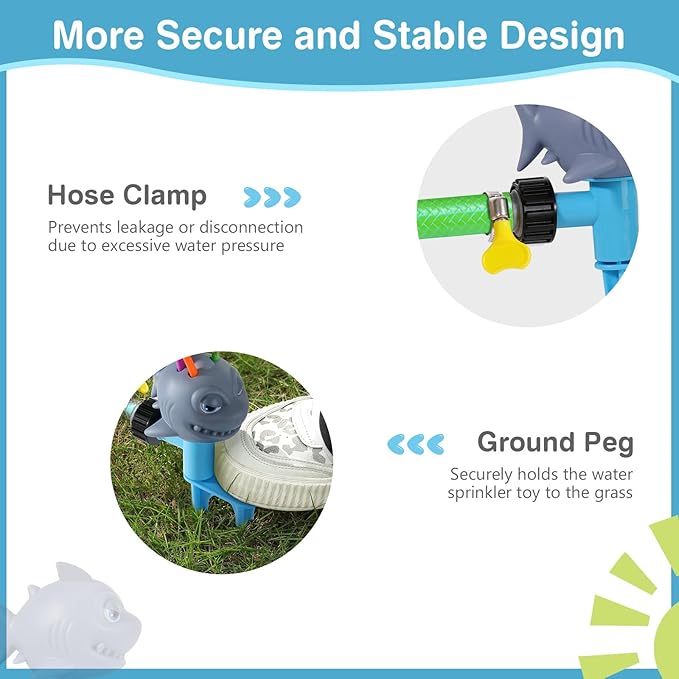 More Secure and Stable Design

Hose Clamp

Prevents leakage or disconnection due to excessive water pressure

Ground Peg

Securely holds the water sprinkler toy to the grass